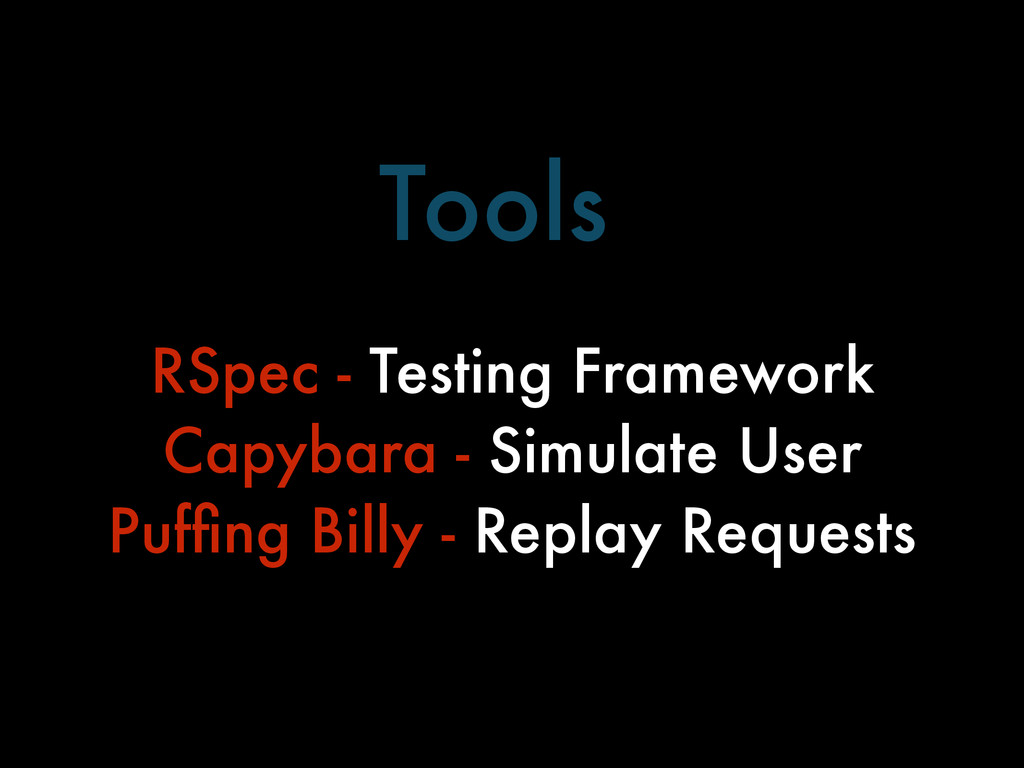 Tools

RSpec - Testing Framework
Capybara - Simulate User
Puffing Billy - Replay Requests